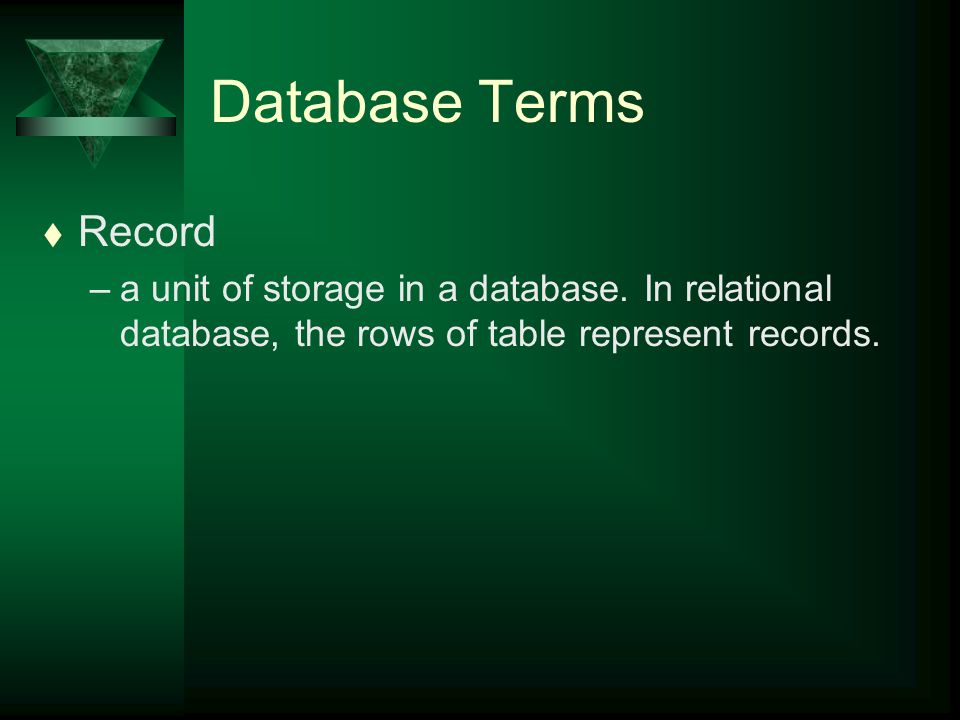 Database Terms

♦ Record

– a unit of storage in a database. In relational database, the rows of table represent records.